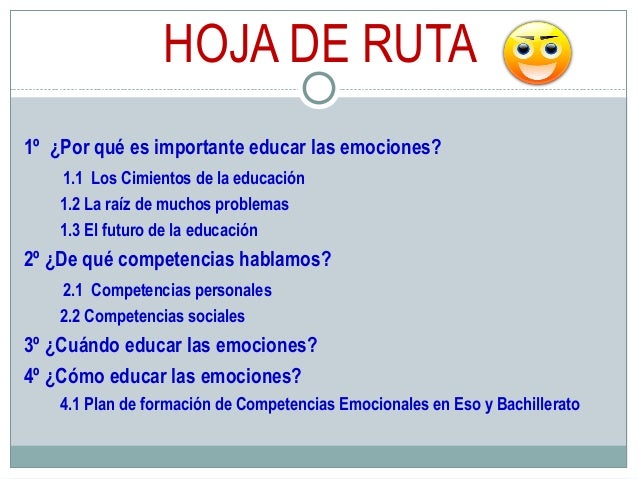 HOJA DE RUTA

1º ¿Por qué es importante educar las emociones?

1.1 Los Cimientos de la educación

1.2 La raíz de muchos problemas

1.3 El futuro de la educación

2º ¿De qué competencias hablamos?

2.1 Competencias personales

2.2 Competencias sociales

3º ¿Cuándo educar las emociones?

4º ¿Cómo educar las emociones?

4.1 Plan de formación de Competencias Emocionales en Eso y Bachillerato